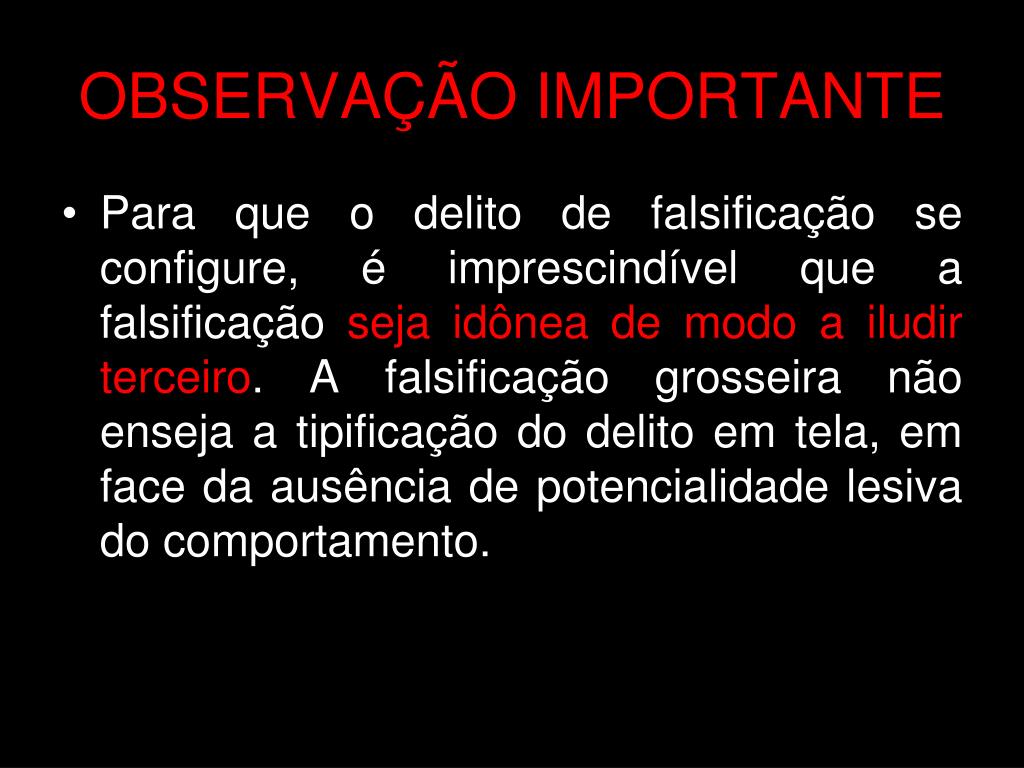 OBSERVAÇÃO IMPORTANTE

• Para que o delito de falsificação se configure, é imprescindível que a falsificação seja idônea de modo a iludir terceiro. A falsificação grosseira não enseja a tipificação do delito em tela, em face da ausência de potencialidade lesiva do comportamento.